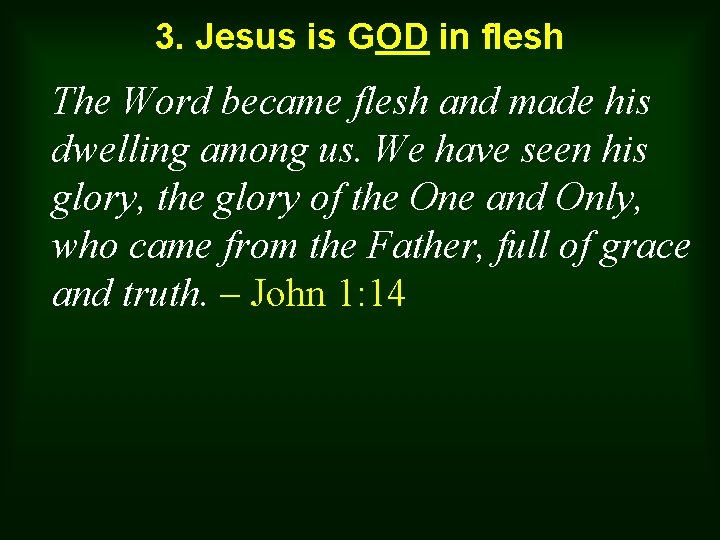 3. Jesus is GOD in flesh

The Word became flesh and made his dwelling among us. We have seen his glory, the glory of the One and Only, who came from the Father, full of grace and truth. – John 1:14